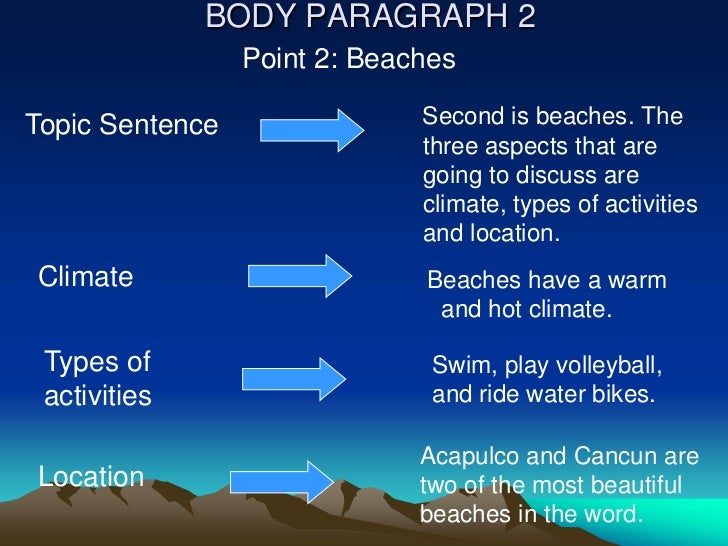 BODY PARAGRAPH 2
Point 2: Beaches

Topic Sentence

Second is beaches. The three aspects that are going to discuss are climate, types of activities and location.

Climate

Beaches have a warm and hot climate.

Types of activities

Swim, play volleyball, and ride water bikes.

Location

Acapulco and Cancun are two of the most beautiful beaches in the word.